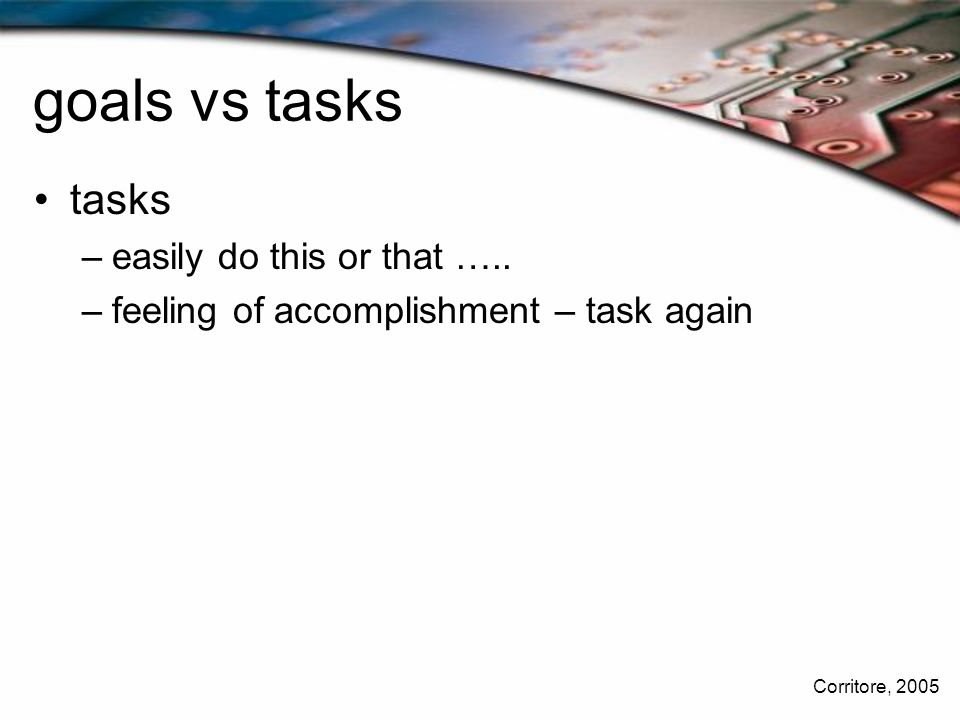 goals vs tasks

• tasks

– easily do this or that …..

– feeling of accomplishment – task again

Corritore, 2005